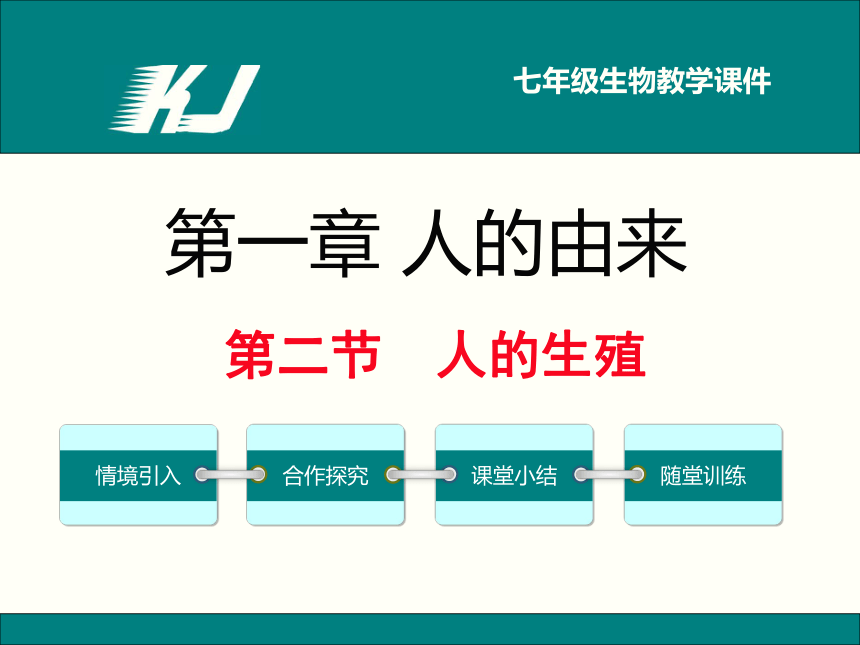 KJ

七年级生物教学课件

第一章 人的由来

第二节 人的生殖

情境引入

合作探究

课堂小结

随堂训练